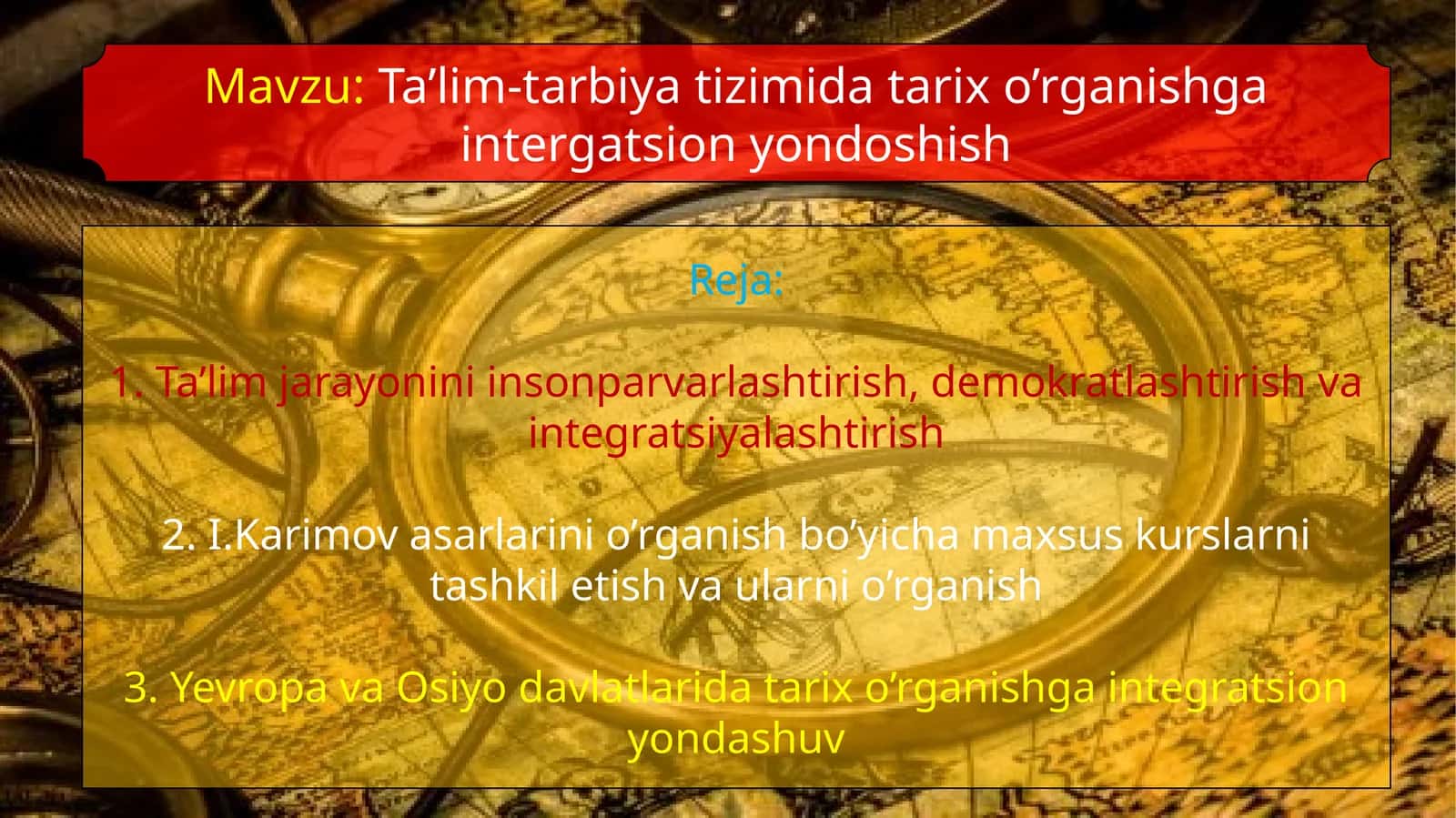 Mavzu: Ta’lim-tarbiya tizimida tarix o’rganishga intergatsion yondoshish

Reja:

1. Ta’lim jarayonini insonparvarlashtirish, demokratlashtirish va integratsiyalashtirish

2. I.Karimov asarlarini o’rganish bo’yicha maxsus kurslarni tashkil etish va ularni o’rganish

3. Yevropa va Osiyo davlatlarida tarix o’rganishga integratsion yondashuv